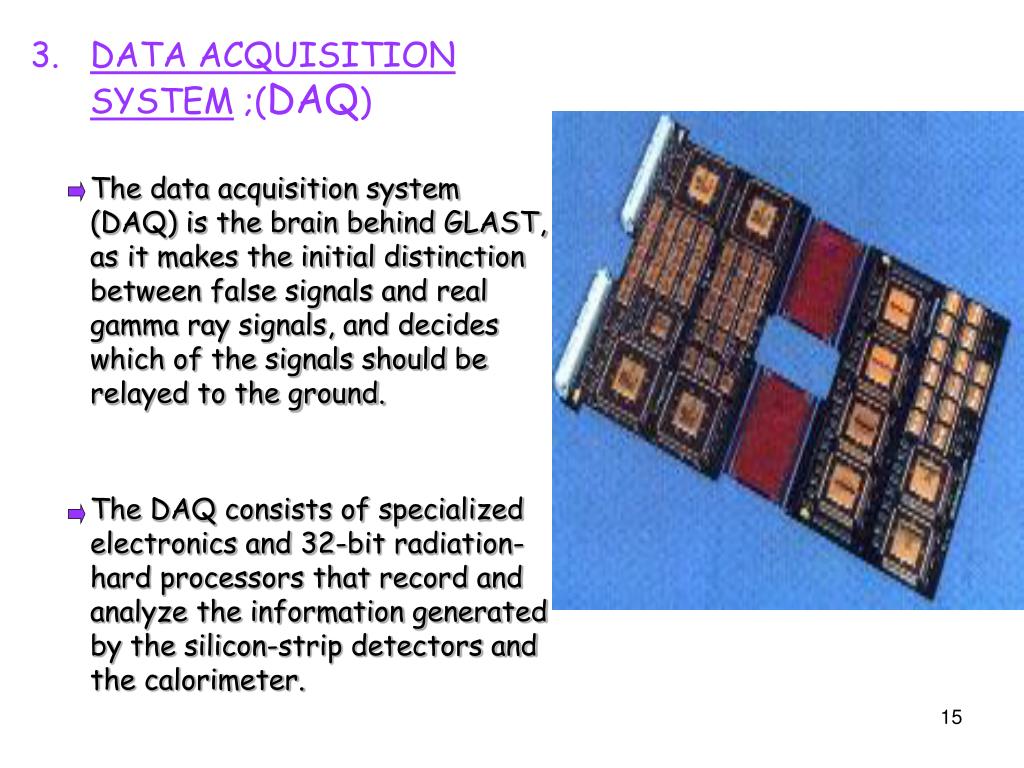 3. DATA ACQUISITION SYSTEM ;(DAQ)

The data acquisition system (DAQ) is the brain behind GLAST, as it makes the initial distinction between false signals and real gamma ray signals, and decides which of the signals should be relayed to the ground.

The DAQ consists of specialized electronics and 32-bit radiation-hard processors that record and analyze the information generated by the silicon-strip detectors and the calorimeter.

15